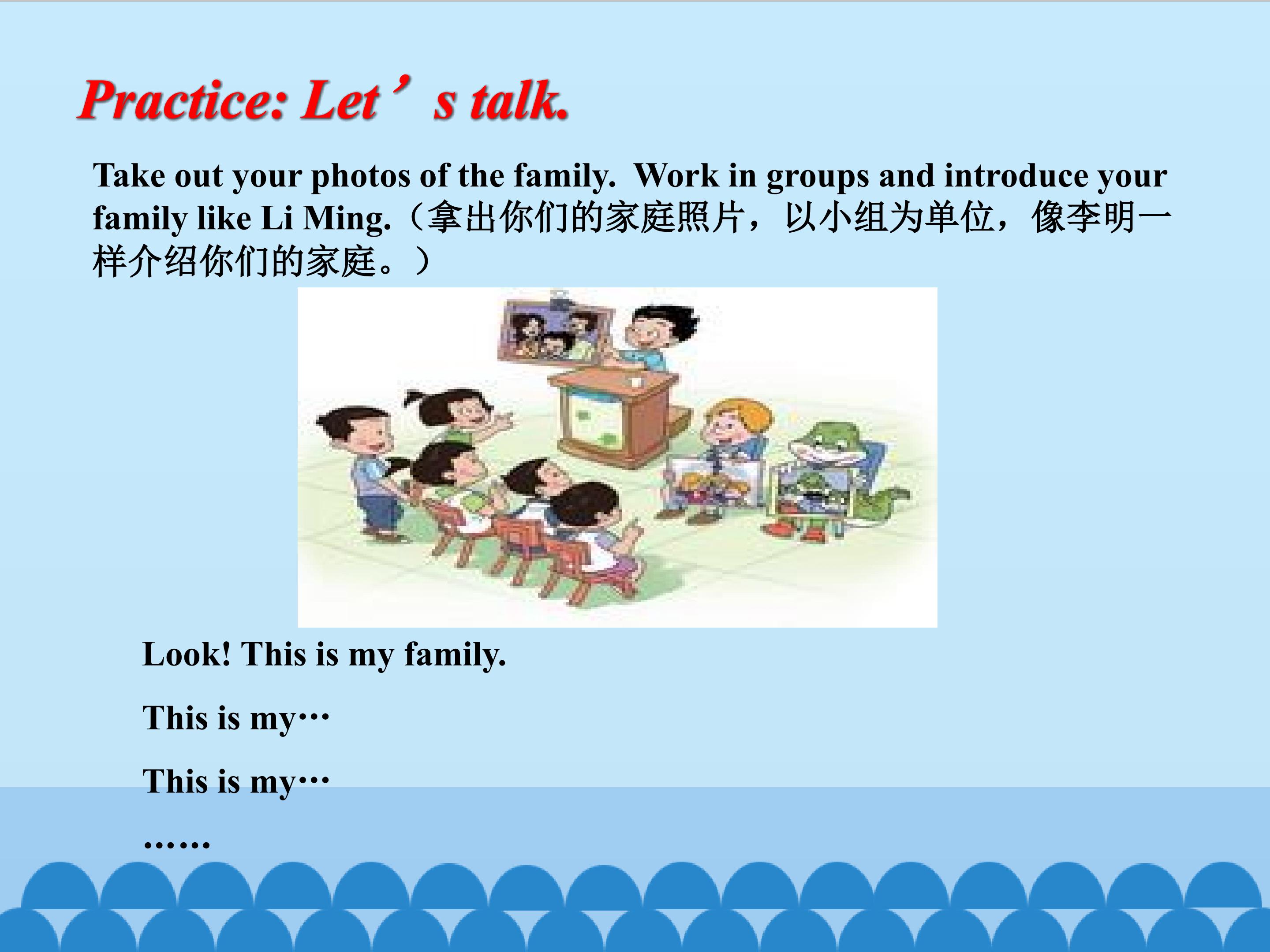 Practice: Let’s talk.

Take out your photos of the family. Work in groups and introduce your family like Li Ming.（拿出你们的家庭照片，以小组为单位，像李明一样介绍你们的家庭。）

Look! This is my family.

This is my…

This is my…

……